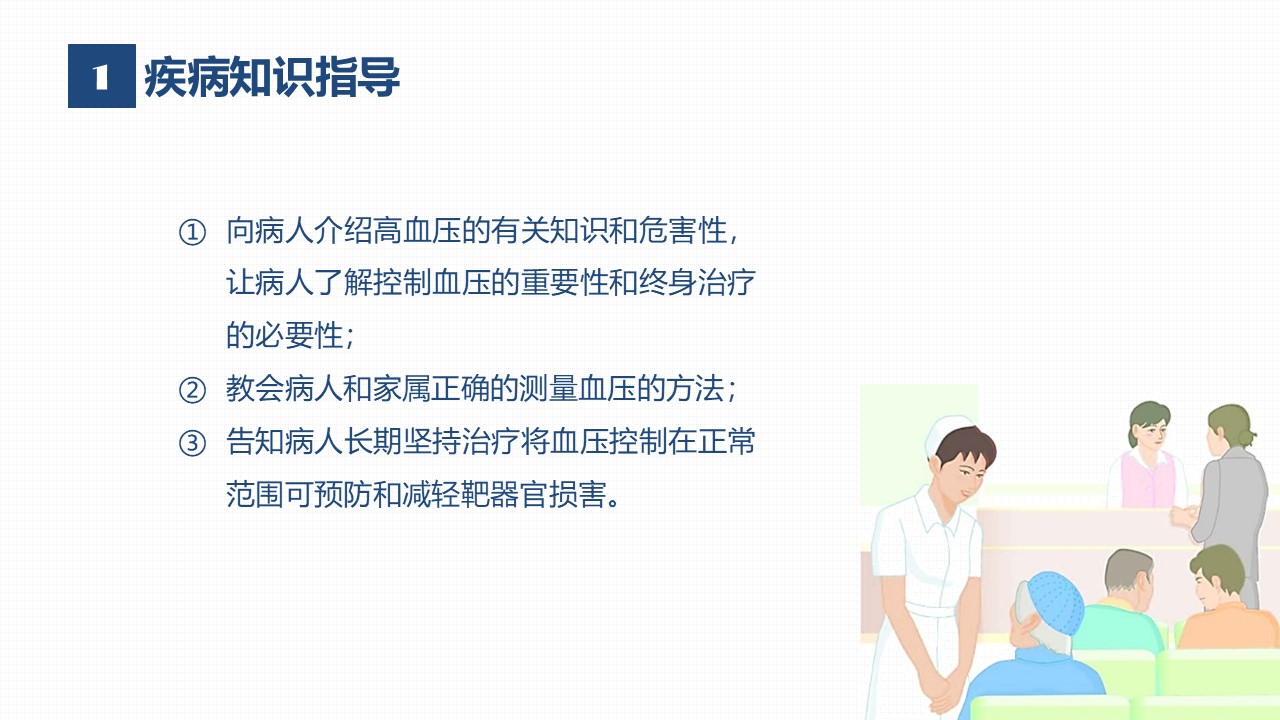 1 疾病知识指导

① 向病人介绍高血压的有关知识和危害性，让病人了解控制血压的重要性和终身治疗的必要性；
② 教会病人和家属正确的测量血压的方法；
③ 告知病人长期坚持治疗将血压控制在正常范围可预防和减轻靶器官损害。